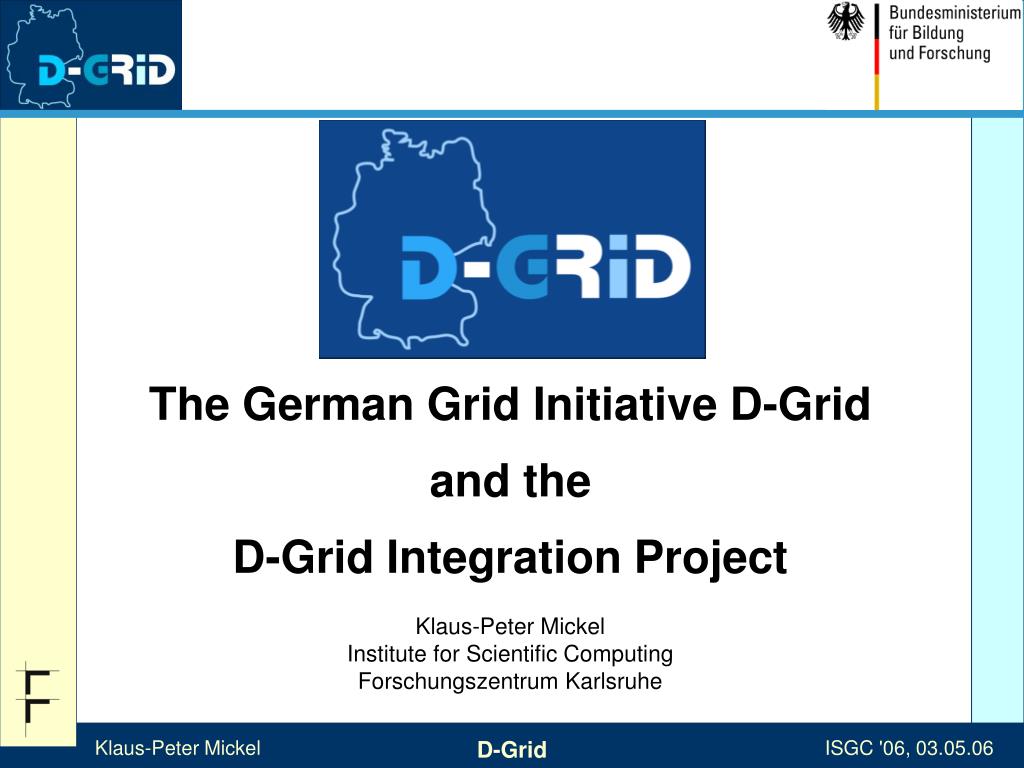 D-GRiD

Bundesministerium für Bildung und Forschung

D-GRiD

The German Grid Initiative D-Grid

and the

D-Grid Integration Project

Klaus-Peter Mickel
Institute for Scientific Computing
Forschungszentrum Karlsruhe

Klaus-Peter Mickel

D-Grid

ISGC '06, 03.05.06